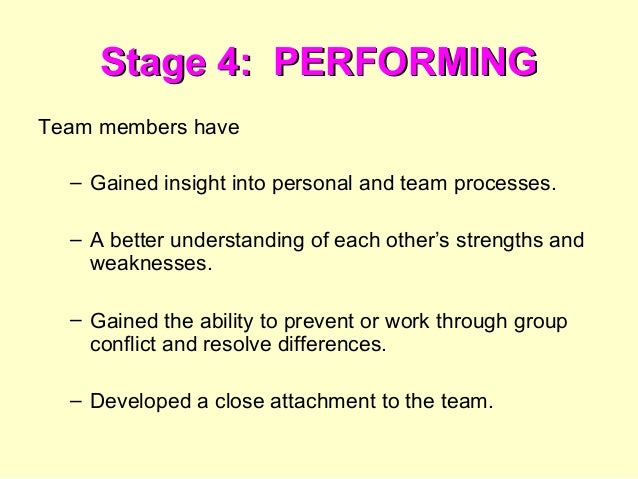 Stage 4: PERFORMING

Team members have

– Gained insight into personal and team processes.

– A better understanding of each other's strengths and weaknesses.

– Gained the ability to prevent or work through group conflict and resolve differences.

– Developed a close attachment to the team.